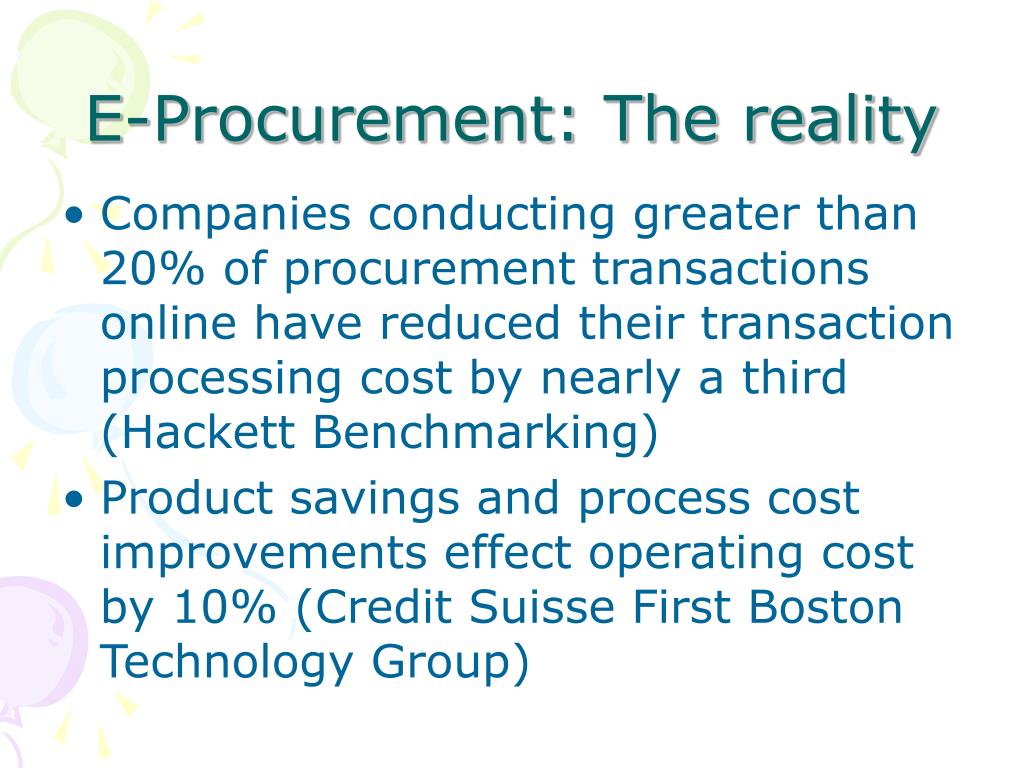 E-Procurement: The reality

• Companies conducting greater than 20% of procurement transactions online have reduced their transaction processing cost by nearly a third (Hackett Benchmarking)
• Product savings and process cost improvements effect operating cost by 10% (Credit Suisse First Boston Technology Group)